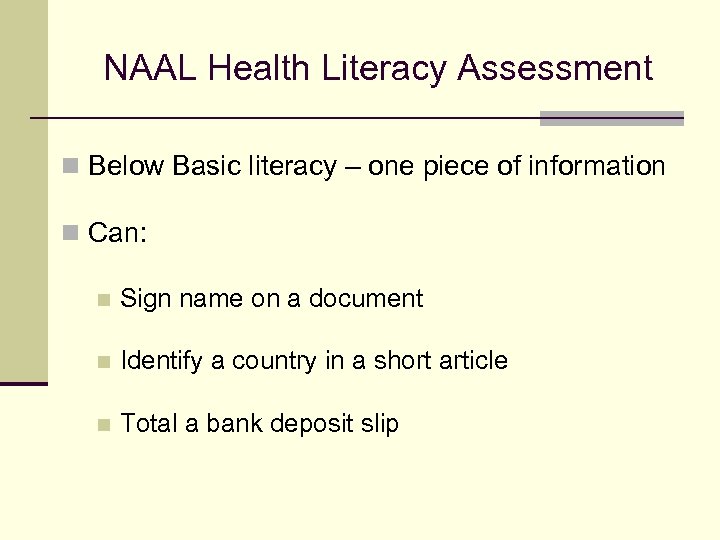 NAAL Health Literacy Assessment

Below Basic literacy – one piece of information

Can:

Sign name on a document

Identify a country in a short article

Total a bank deposit slip